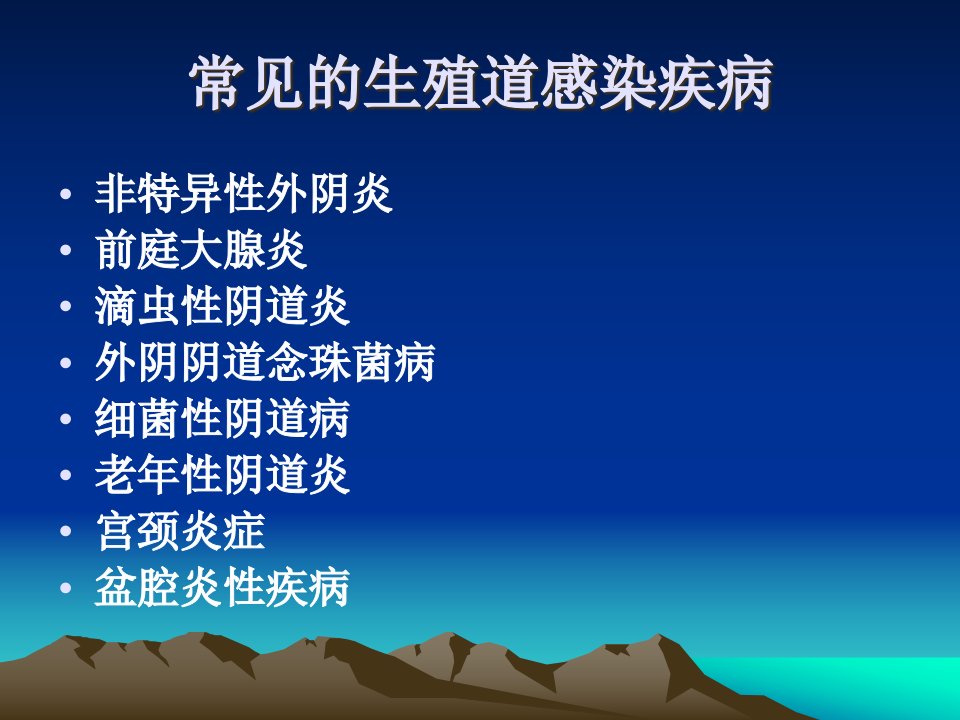 常见的生殖道感染疾病

• 非特异性外阴炎
• 前庭大腺炎
• 滴虫性阴道炎
• 外阴阴道念珠菌病
• 细菌性阴道病
• 老年性阴道炎
• 宫颈炎症
• 盆腔炎性疾病